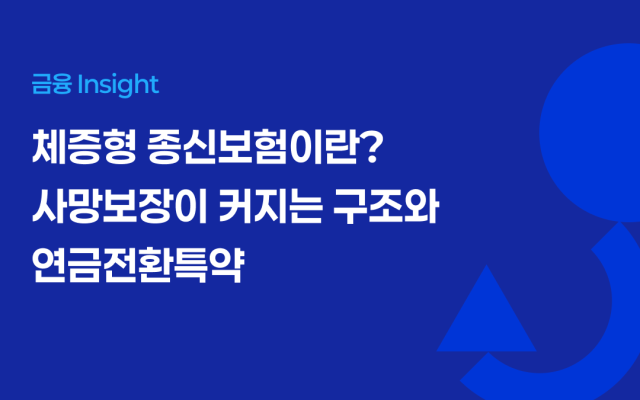 금융 Insight

체증형 종신보험이란?
사망보장이 커지는 구조와
연금전환특약